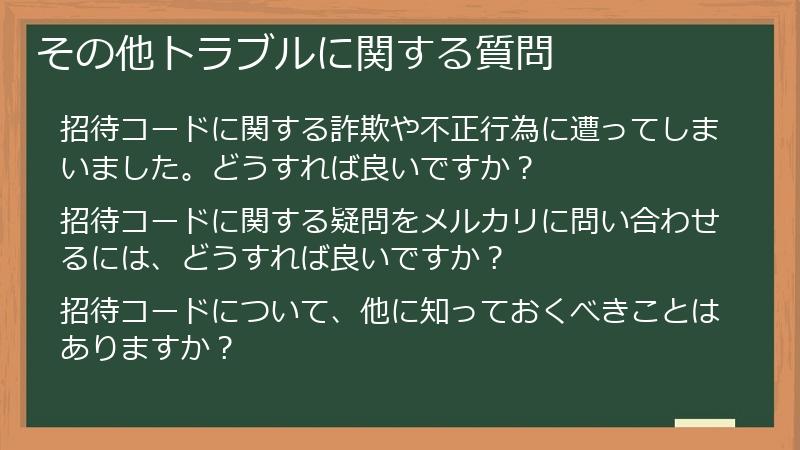 その他トラブルに関する質問

招待コードに関する詐欺や不正行為に遭ってしまいました。どうすれば良いですか？

招待コードに関する疑問をメルカリに問い合わせるには、どうすれば良いですか？

招待コードについて、他に知っておくべきことはありますか？